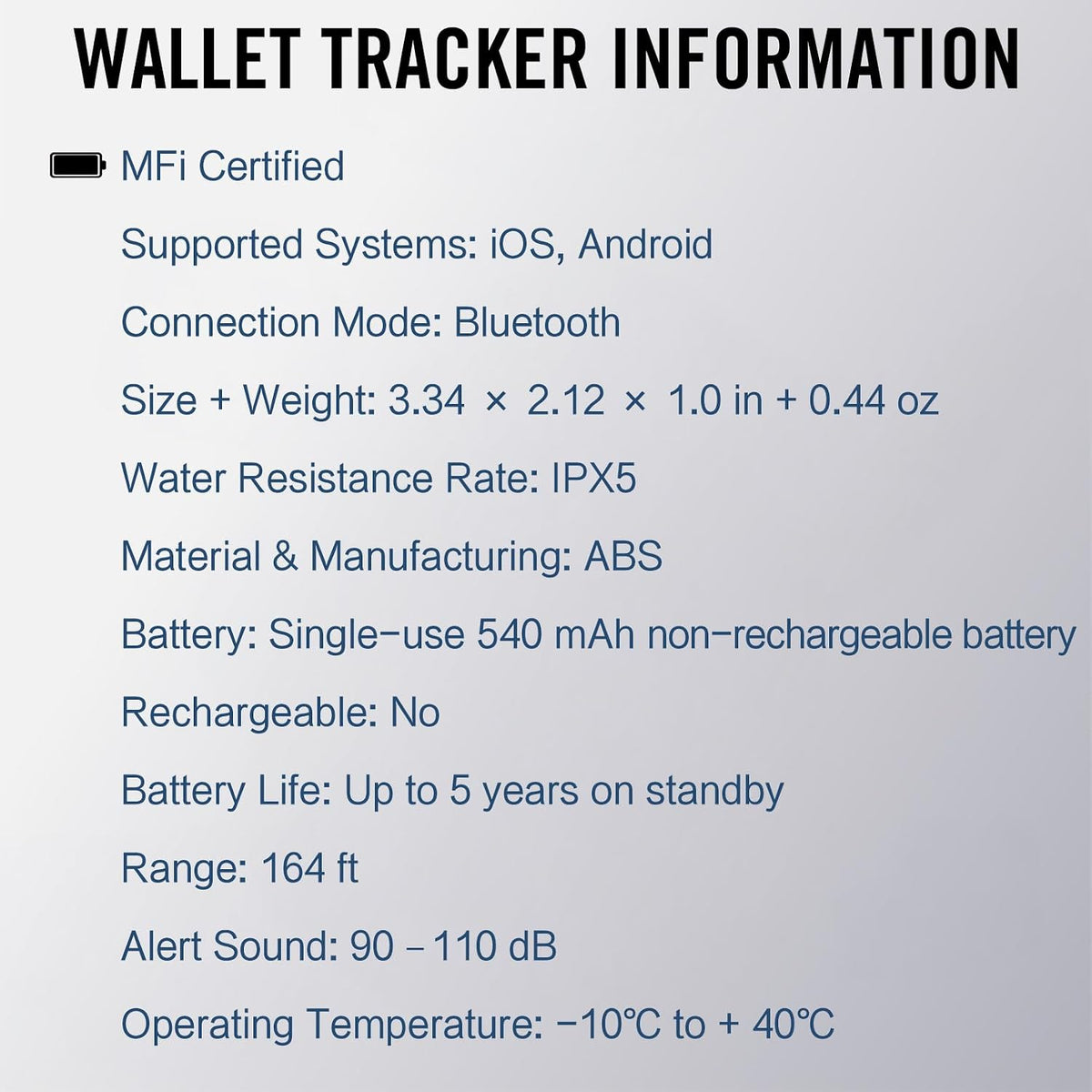 WALLET TRACKER INFORMATION

MFi Certified

Supported Systems: iOS, Android

Connection Mode: Bluetooth

Size + Weight: 3.34 × 2.12 × 1.0 in + 0.44 oz

Water Resistance Rate: IPX5

Material & Manufacturing: ABS

Battery: Single-use 540 mAh non-rechargeable battery

Rechargeable: No

Battery Life: Up to 5 years on standby

Range: 164 ft

Alert Sound: 90 – 110 dB

Operating Temperature: −10℃ to + 40℃